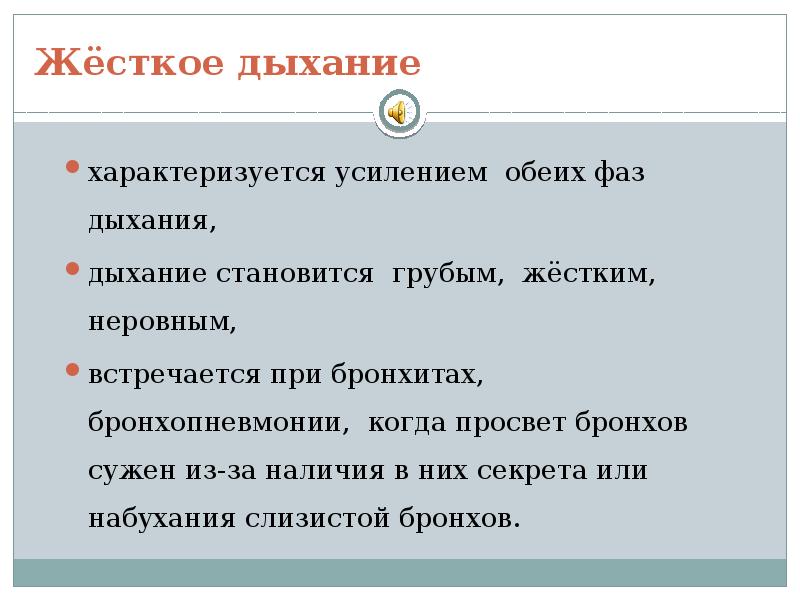 Жёсткое дыхание

характеризуется усилением обеих фаз дыхания,

дыхание становится грубым, жёстким, неровным,

встречается при бронхитах, бронхопневмонии, когда просвет бронхов сужен из-за наличия в них секрета или набухания слизистой бронхов.